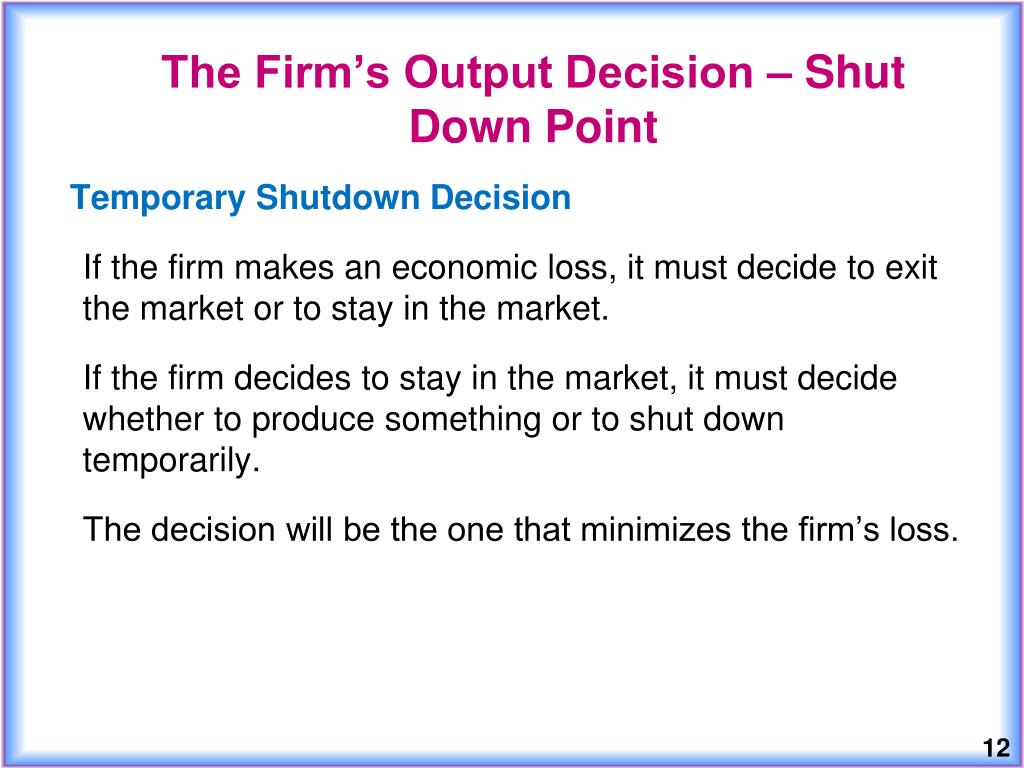 The Firm’s Output Decision – Shut Down Point

Temporary Shutdown Decision

If the firm makes an economic loss, it must decide to exit the market or to stay in the market.

If the firm decides to stay in the market, it must decide whether to produce something or to shut down temporarily.

The decision will be the one that minimizes the firm’s loss.

12